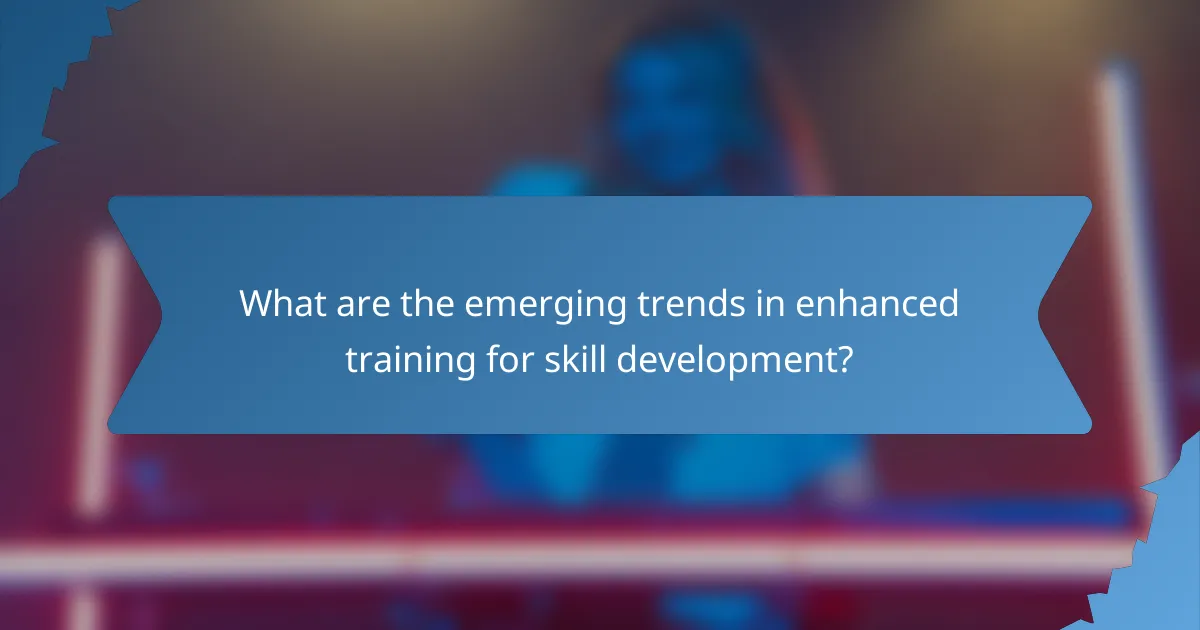 What are the emerging trends in enhanced training for skill development?